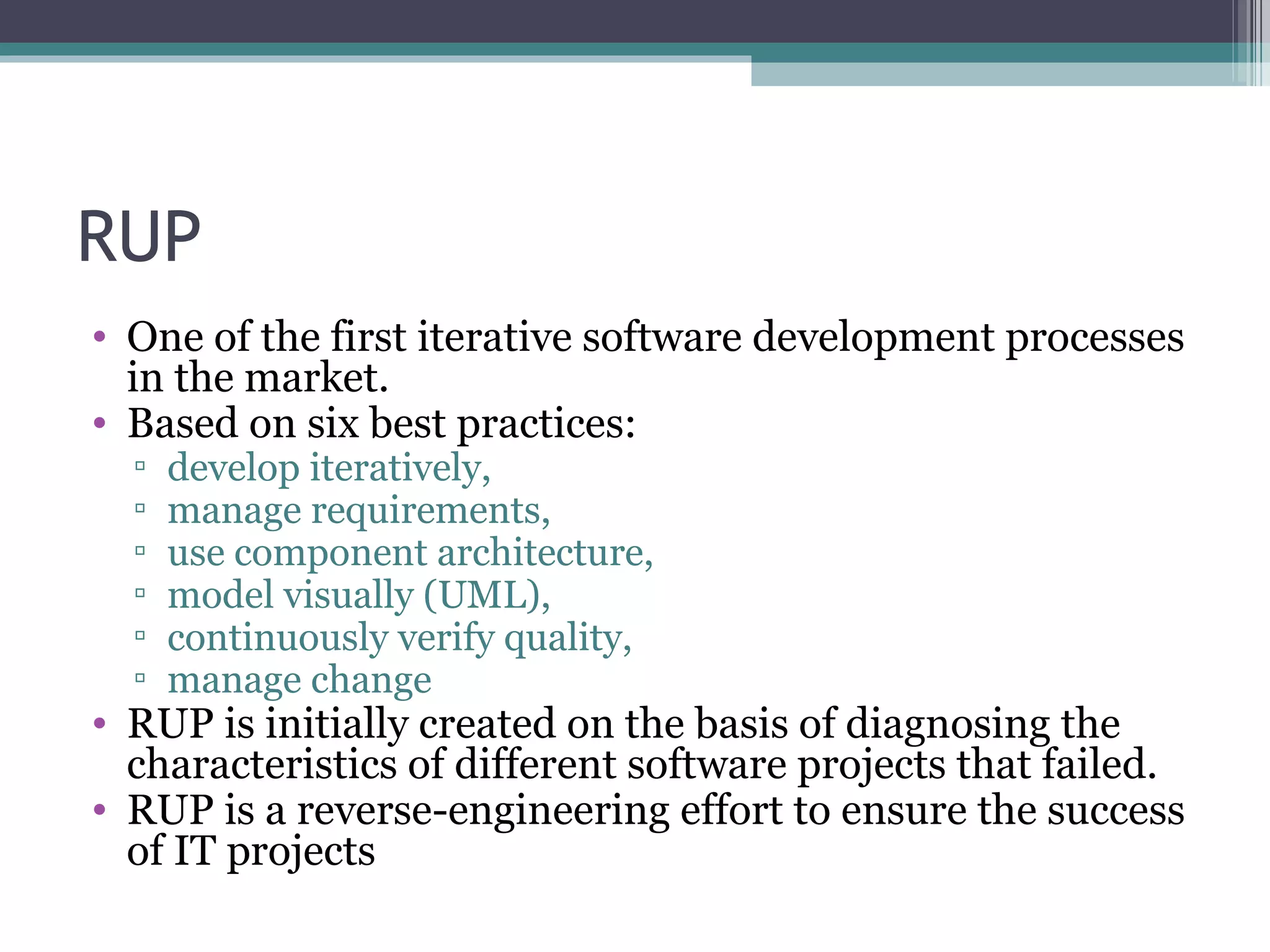 RUP

• One of the first iterative software development processes in the market.
• Based on six best practices:
▫ develop iteratively,
▫ manage requirements,
▫ use component architecture,
▫ model visually (UML),
▫ continuously verify quality,
▫ manage change
• RUP is initially created on the basis of diagnosing the characteristics of different software projects that failed.
• RUP is a reverse-engineering effort to ensure the success of IT projects